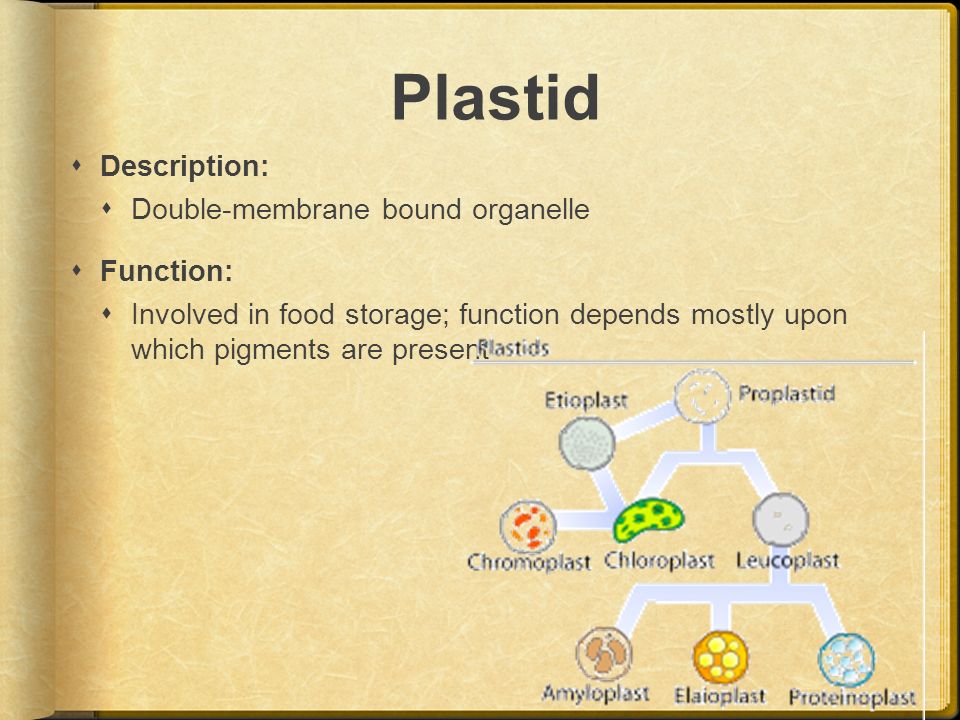 Plastid

Description:

Double-membrane bound organelle

Function:

Involved in food storage; function depends mostly upon which pigments are present

Plastids

Etioplast
Proplastid
Chromoplast
Chloroplast
Leucoplast
Amyloplast
Elaioplast
Proteinoplast